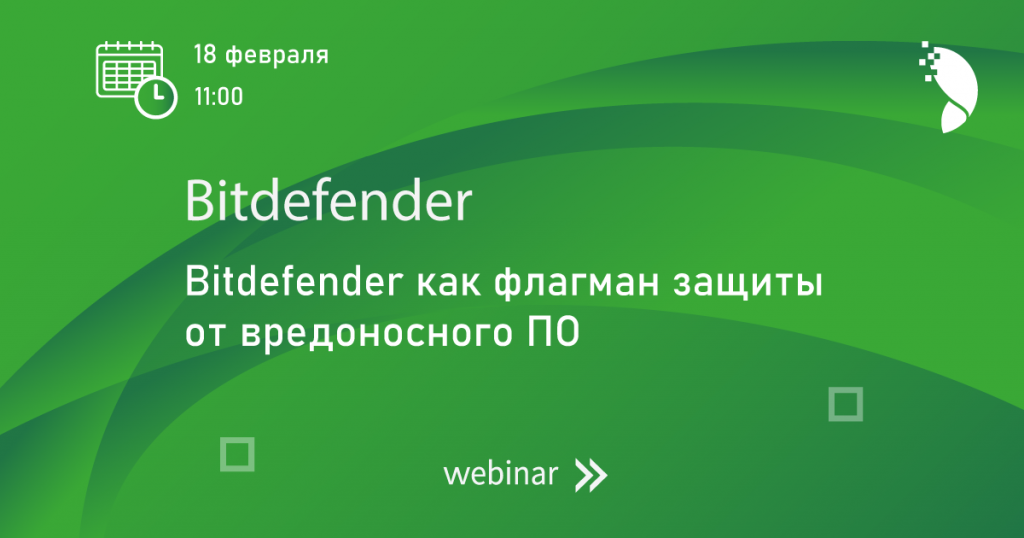 18 февраля
11:00

Bitdefender

Bitdefender как флагман защиты от вредоносного ПО

webinar